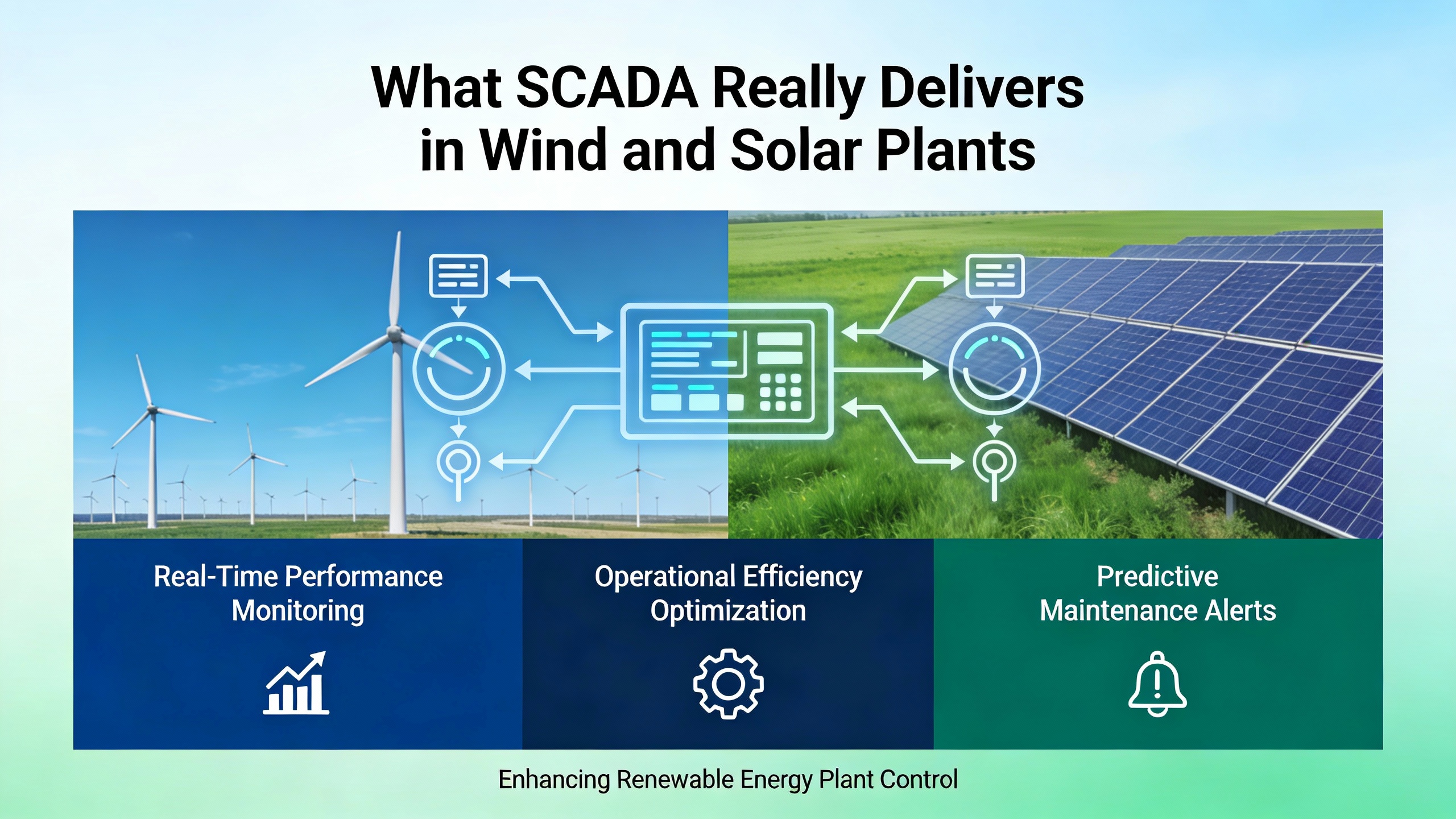 What SCADA Really Delivers in Wind and Solar Plants

Real-Time Performance Monitoring

Operational Efficiency Optimization

Predictive Maintenance Alerts

Enhancing Renewable Energy Plant Control